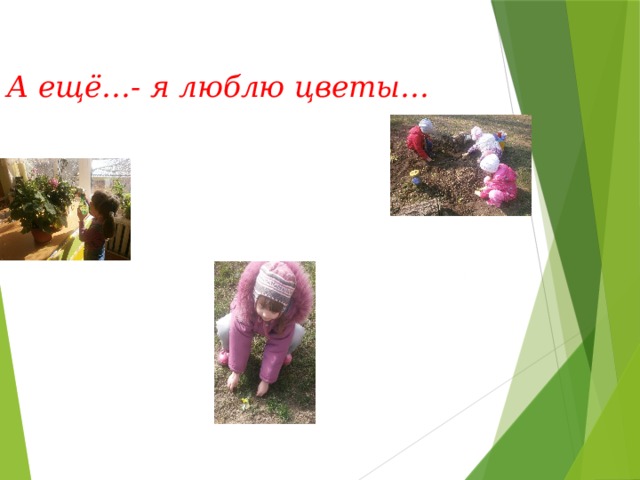 А ещё…- я люблю цветы…